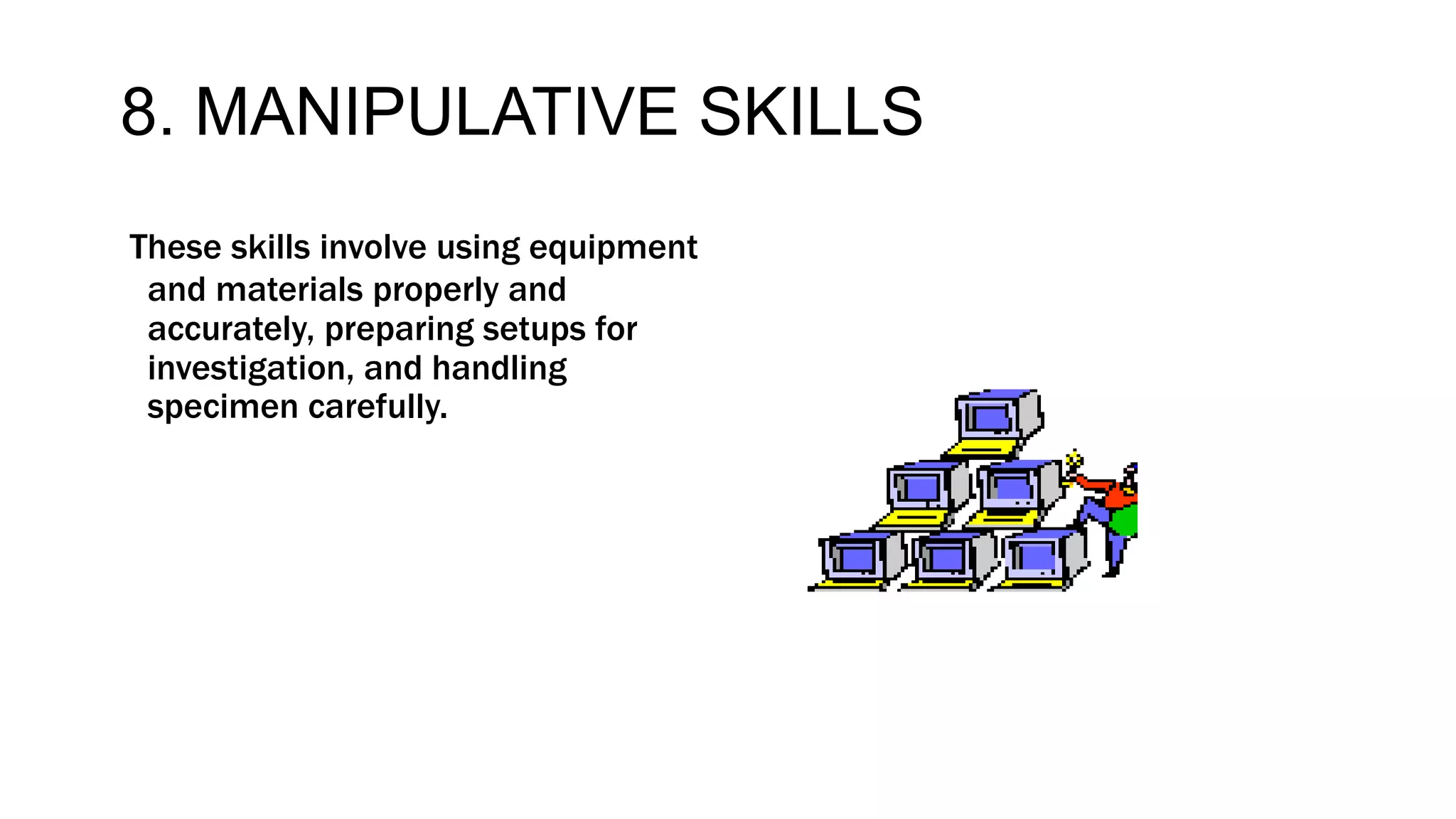 8. MANIPULATIVE SKILLS

These skills involve using equipment and materials properly and accurately, preparing setups for investigation, and handling specimen carefully.